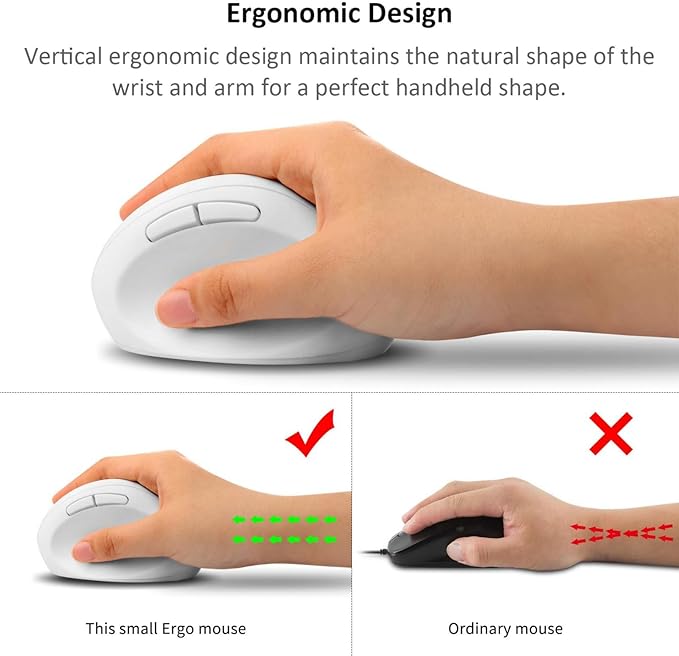 Ergonomic Design

Vertical ergonomic design maintains the natural shape of the wrist and arm for a perfect handheld shape.

This small Ergo mouse

Ordinary mouse